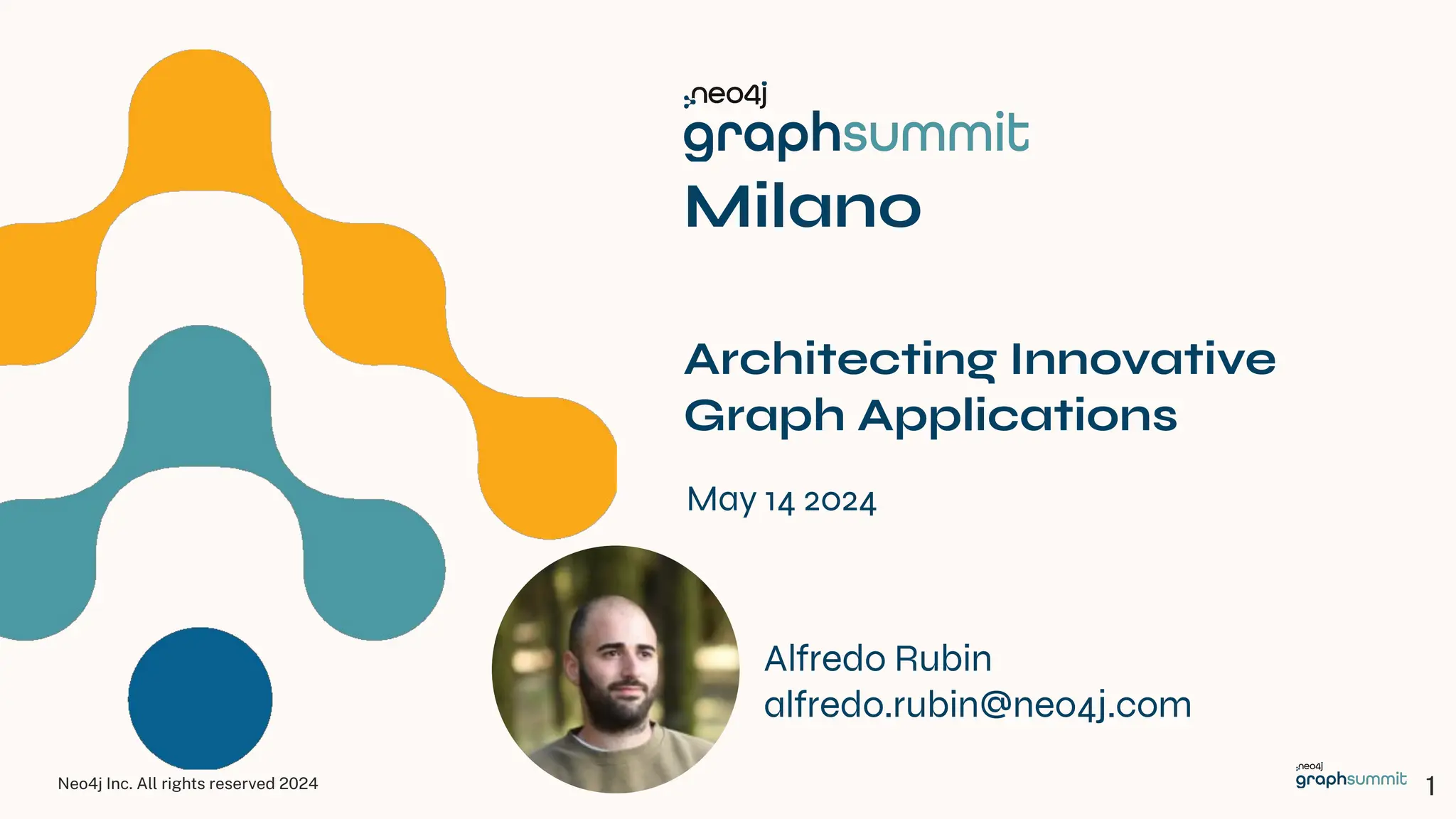 neo4j
graphsummit
Milano

Architecting Innovative Graph Applications

May 14 2024

Alfredo Rubin
alfredo.rubin@neo4j.com

Neo4j Inc. All rights reserved 2024

neo4j
graphsummit
1